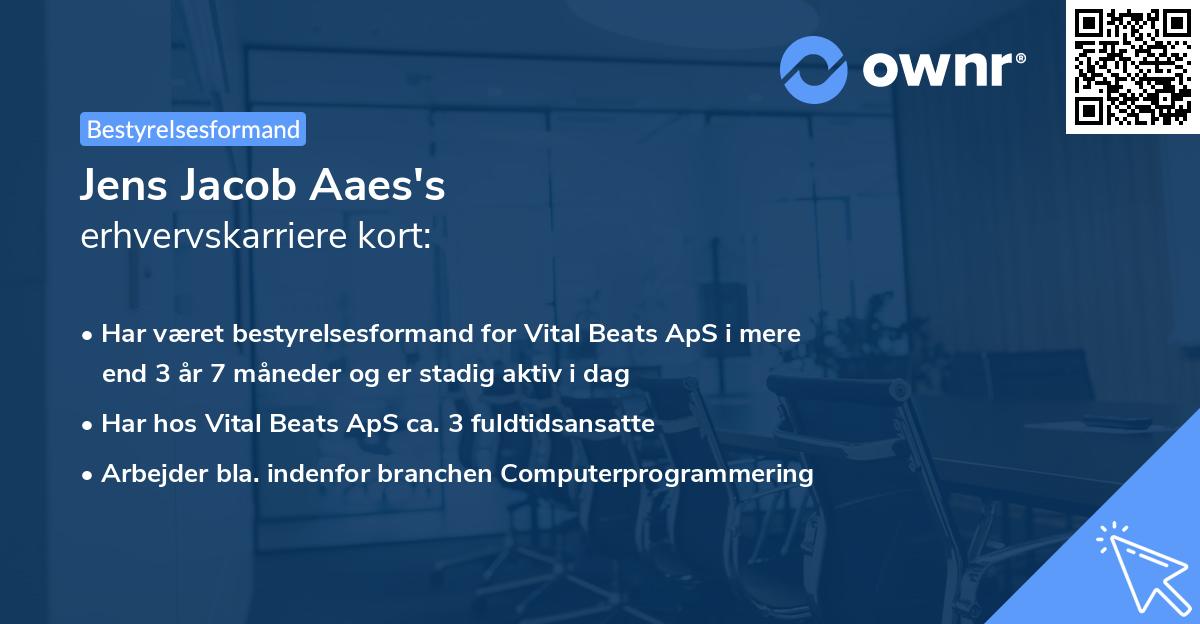 ownr®

Bestyrelsesformand

Jens Jacob Aaes's
erhvervskarriere kort:

• Har været bestyrelsesformand for Vital Beats ApS i mere end 3 år 7 måneder og er stadig aktiv i dag

• Har hos Vital Beats ApS ca. 3 fuldtidsansatte

• Arbejder bla. indenfor branchen Computerprogrammering